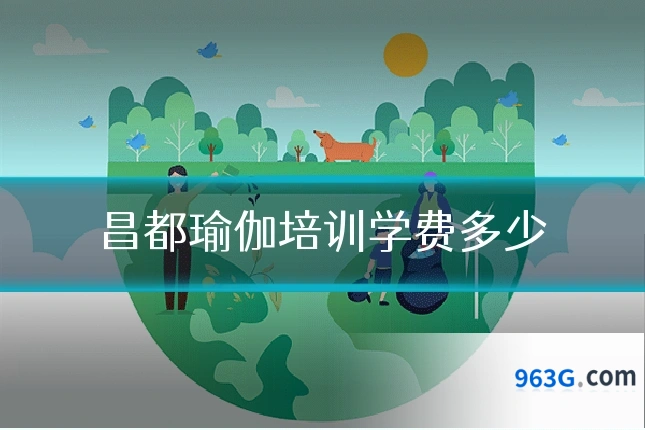 昌都瑜伽培训学费多少

963G.com